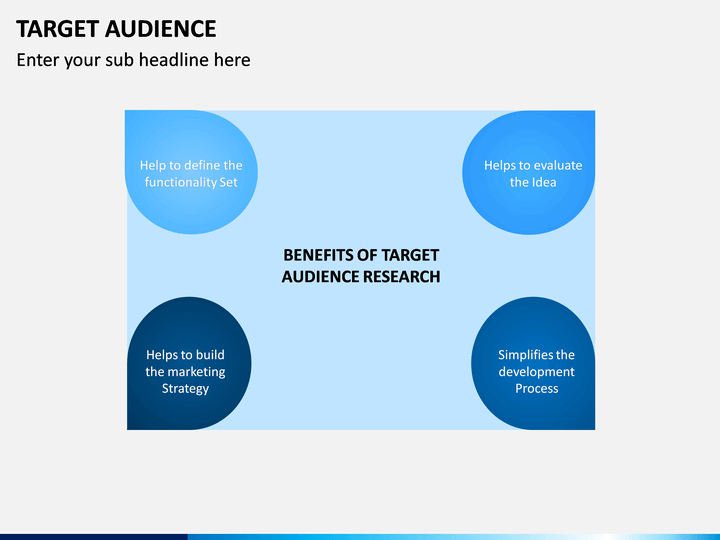 TARGET AUDIENCE

Enter your sub headline here

Help to define the functionality Set

Helps to evaluate the Idea

BENEFITS OF TARGET AUDIENCE RESEARCH

Helps to build the marketing Strategy

Simplifies the development Process